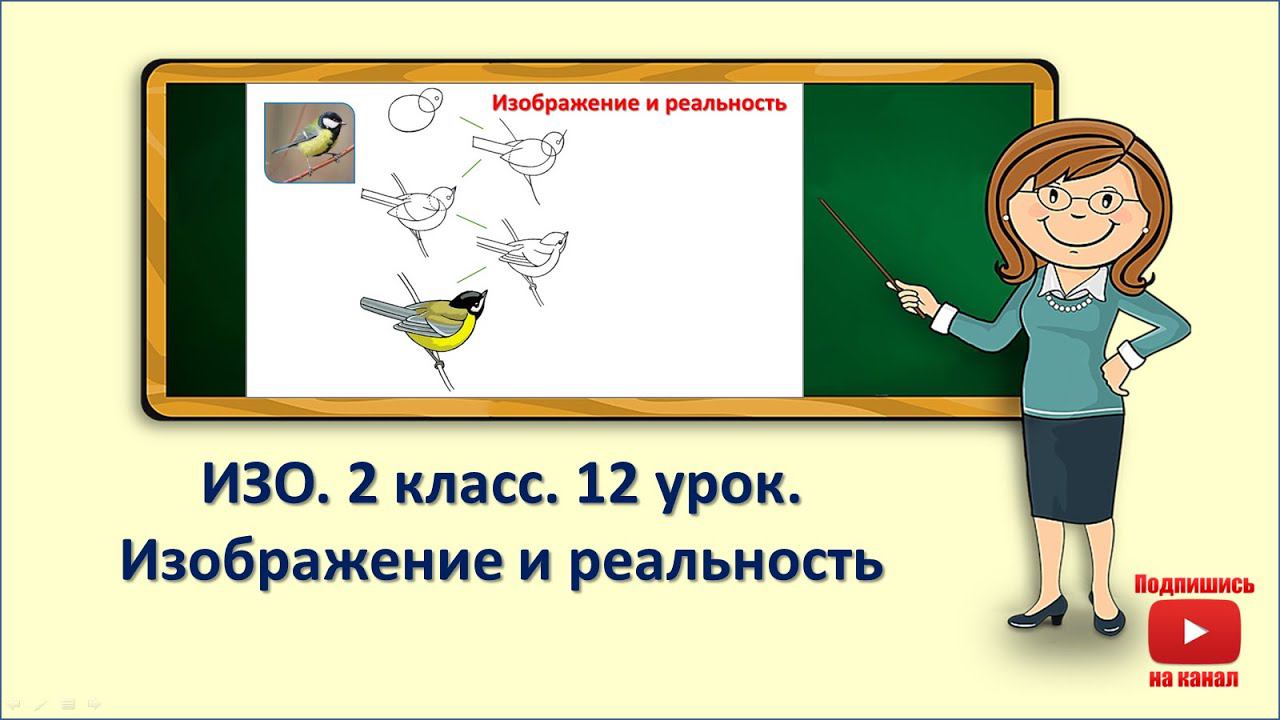 Изображение и реальность

ИЗО. 2 класс. 12 урок.
Изображение и реальность

Подпишись
на канал